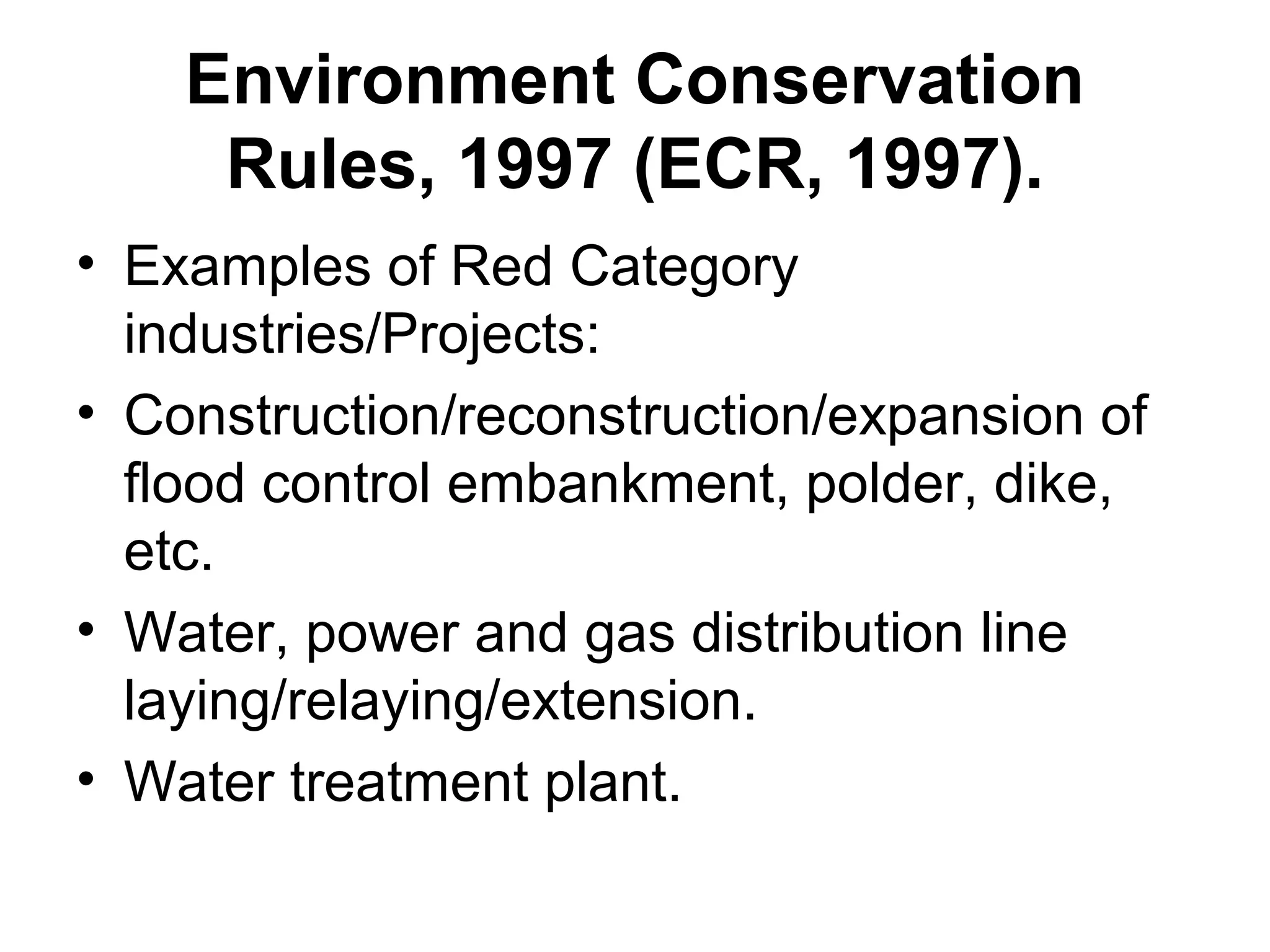 Environment Conservation Rules, 1997 (ECR, 1997).

• Examples of Red Category industries/Projects:
• Construction/reconstruction/expansion of flood control embankment, polder, dike, etc.
• Water, power and gas distribution line laying/relaying/extension.
• Water treatment plant.